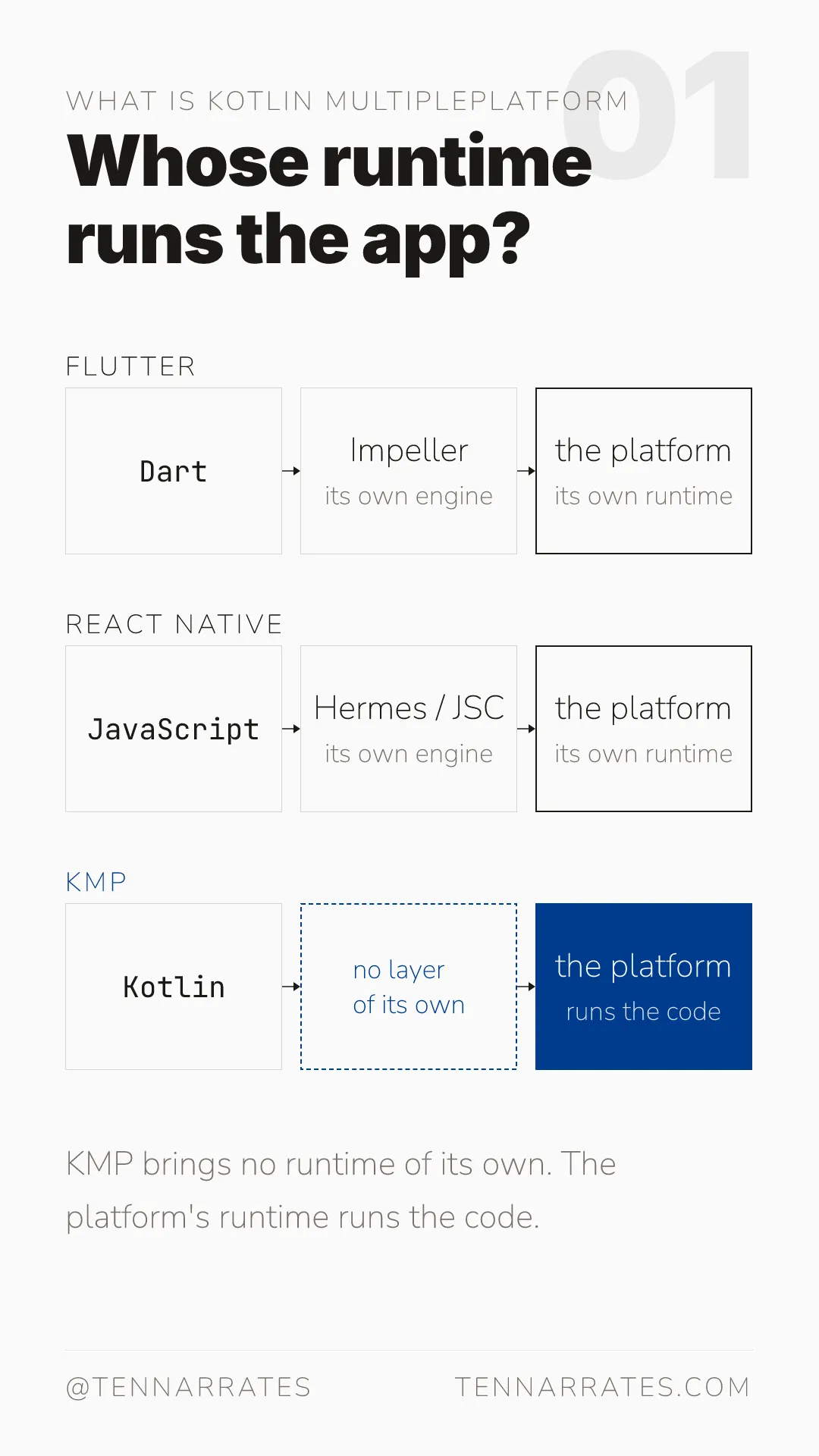 01

WHAT IS KOTLIN MULTIPLEPLATFORM

Whose runtime runs the app?

FLUTTER

Dart

Impeller
its own engine

the platform
its own runtime

REACT NATIVE

JavaScript

Hermes / JSC
its own engine

the platform
its own runtime

KMP

Kotlin

no layer
of its own

the platform
runs the code

KMP brings no runtime of its own. The platform's runtime runs the code.

@TENNARRATES

TENNARRATES.COM